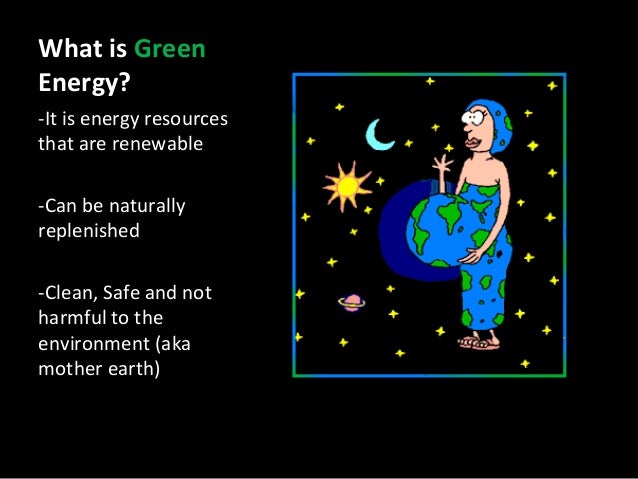 What is Green Energy?

-It is energy resources that are renewable

-Can be naturally replenished

-Clean, Safe and not harmful to the environment (aka mother earth)